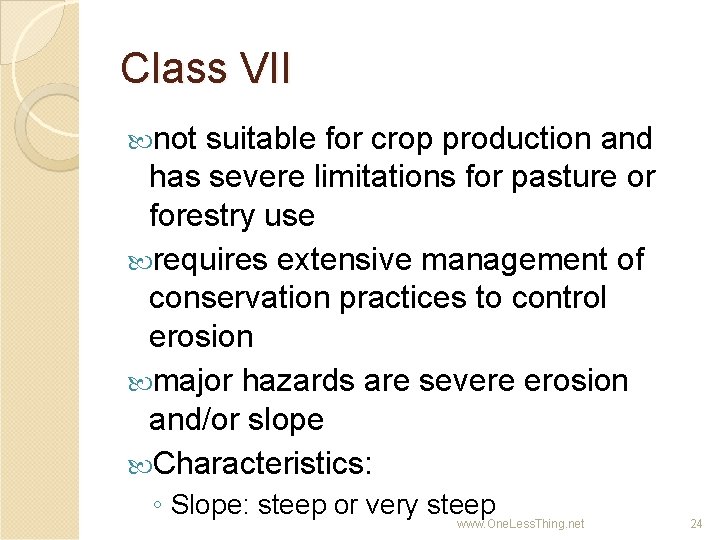 Class VII

not suitable for crop production and has severe limitations for pasture or forestry use

requires extensive management of conservation practices to control erosion

major hazards are severe erosion and/or slope

Characteristics:

◦ Slope: steep or very steep

www.OneLessThing.net

24